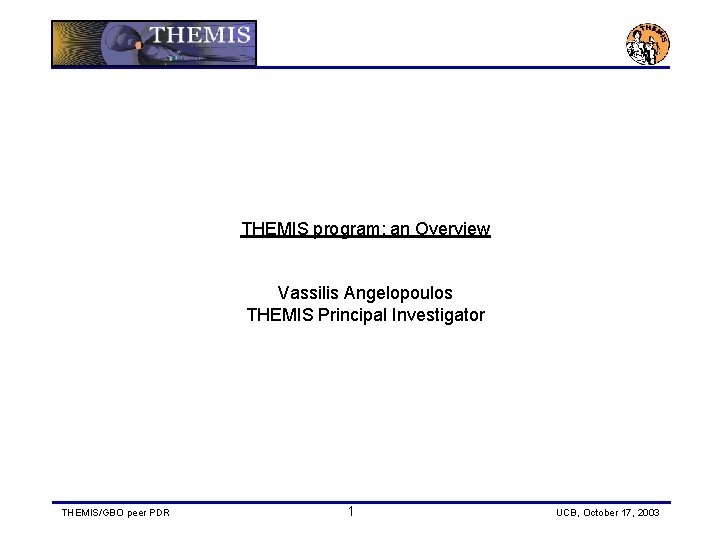 THEMIS

THEMIS

THEMIS program: an Overview

Vassilis Angelopoulos
THEMIS Principal Investigator

THEMIS/GBO peer PDR 1 UCB, October 17, 2003